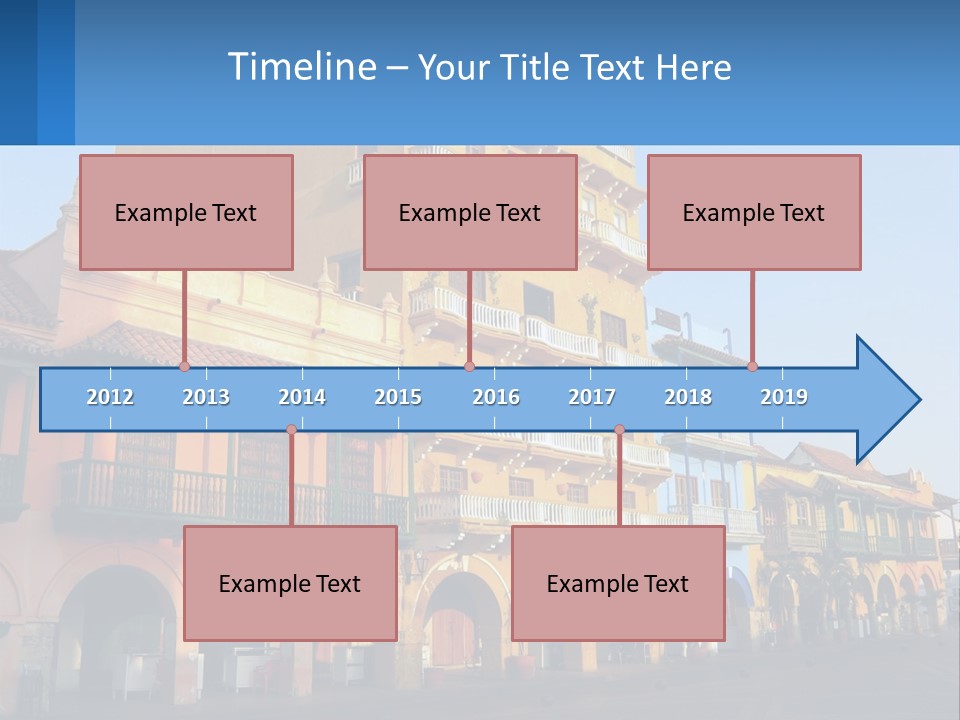 Timeline – Your Title Text Here

Example Text

Example Text

Example Text

2012 2013 2014 2015 2016 2017 2018 2019

Example Text

Example Text